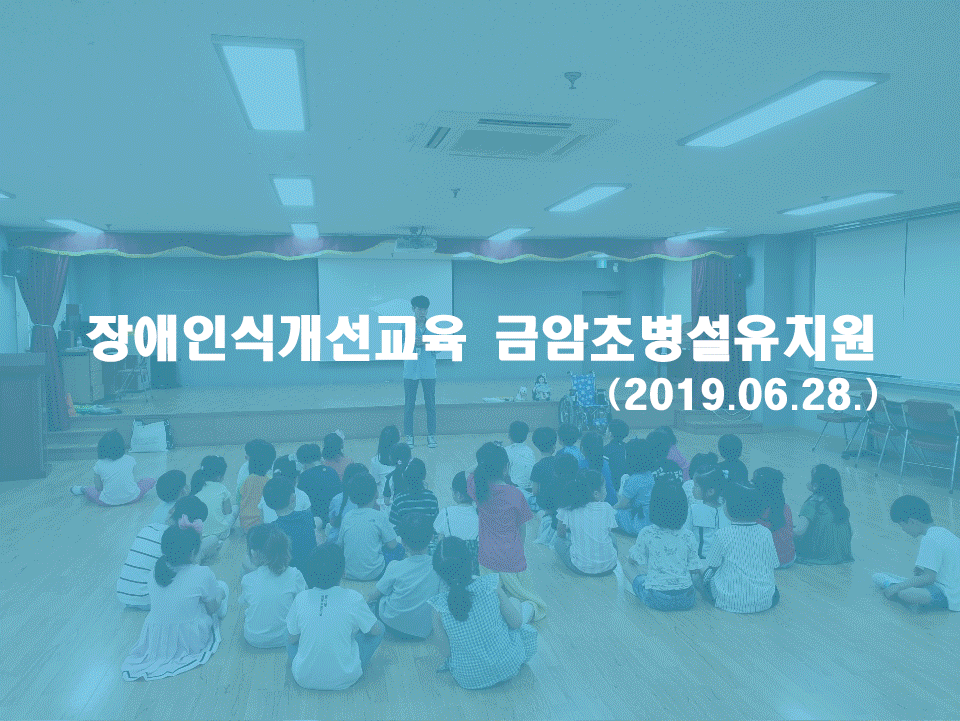 장애인식개선교육 금암초병설유치원

(2019.06.28.)